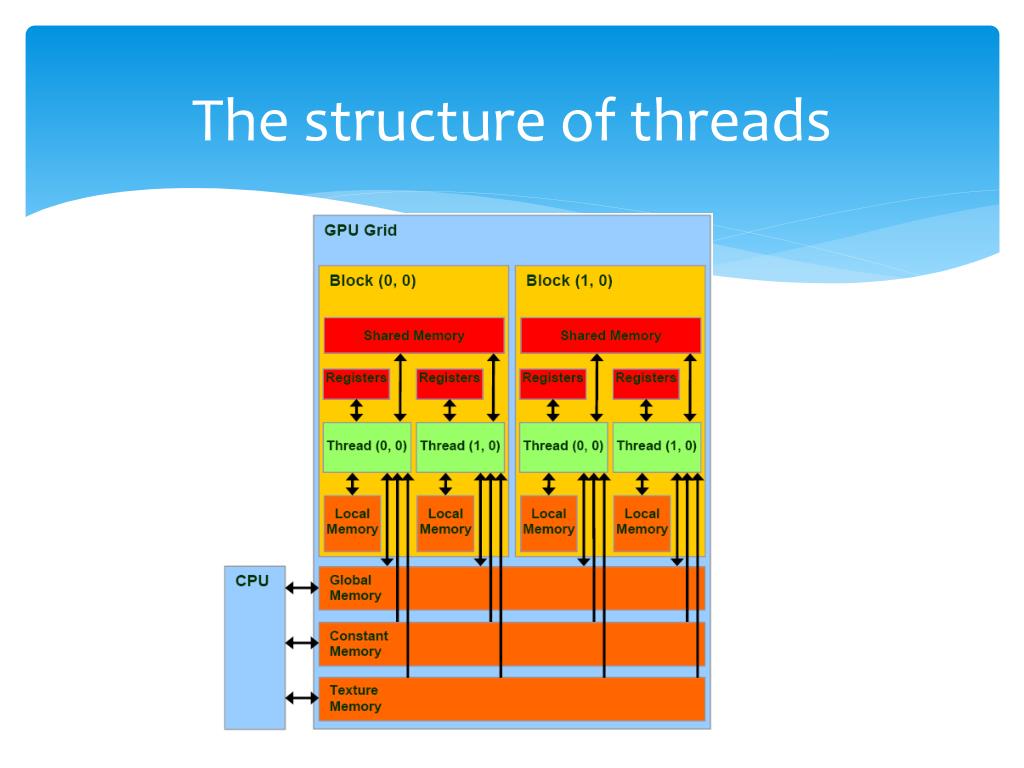 The structure of threads

GPU Grid

Block (0, 0)

Shared Memory

Registers

Registers

Thread (0, 0)

Thread (1, 0)

Local Memory

Local Memory

Block (1, 0)

Shared Memory

Registers

Registers

Thread (0, 0)

Thread (1, 0)

Local Memory

Local Memory

CPU

Global Memory

Constant Memory

Texture Memory